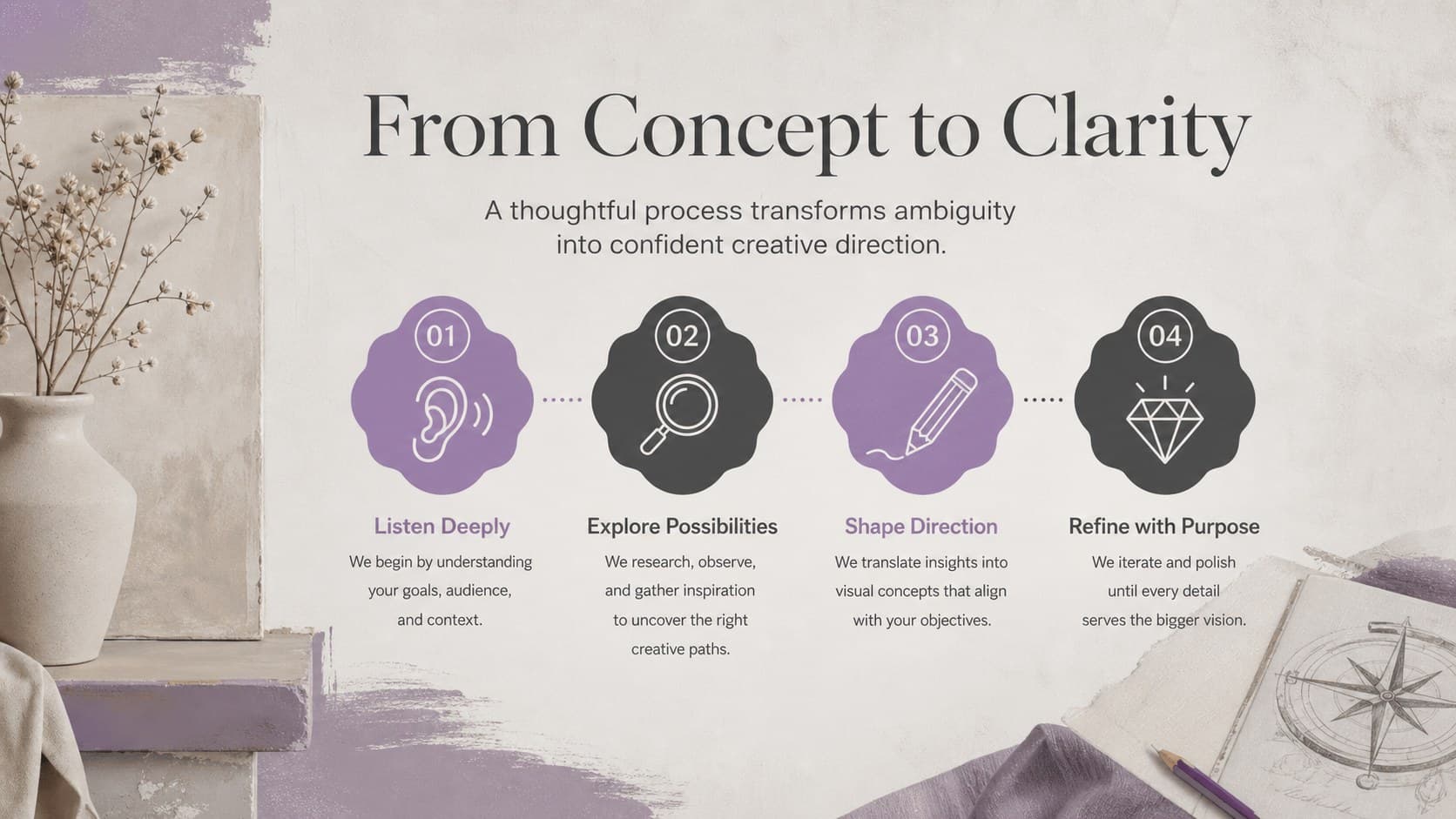 From Concept to Clarity

A thoughtful process transforms ambiguity into confident creative direction.

01

Listen Deeply

We begin by understanding your goals, audience, and context.

02

Explore Possibilities

We research, observe, and gather inspiration to uncover the right creative paths.

03

Shape Direction

We translate insights into visual concepts that align with your objectives.

04

Refine with Purpose

We iterate and polish until every detail serves the bigger vision.